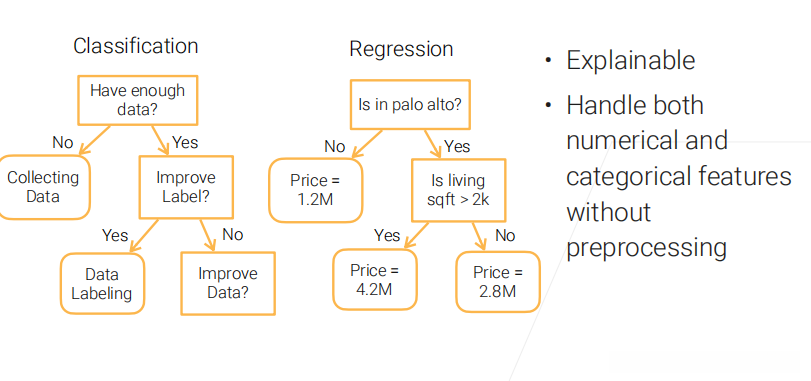 Classification

Have enough data?

No

Yes

Collecting Data

Improve Label?

Yes

No

Data Labeling

Improve Data?

Regression

Is in palo alto?

No

Yes

Price = 1.2M

Is living sqft > 2k

Yes

No

Price = 4.2M

Price = 2.8M

• Explainable

• Handle both numerical and categorical features without preprocessing